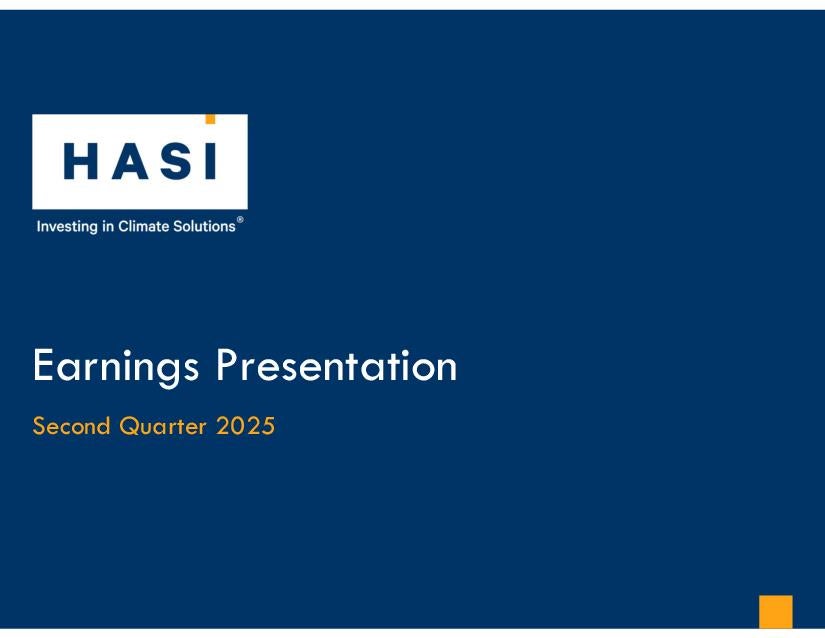 HASI

Investing in Climate Solutions®

Earnings Presentation

Second Quarter 2025